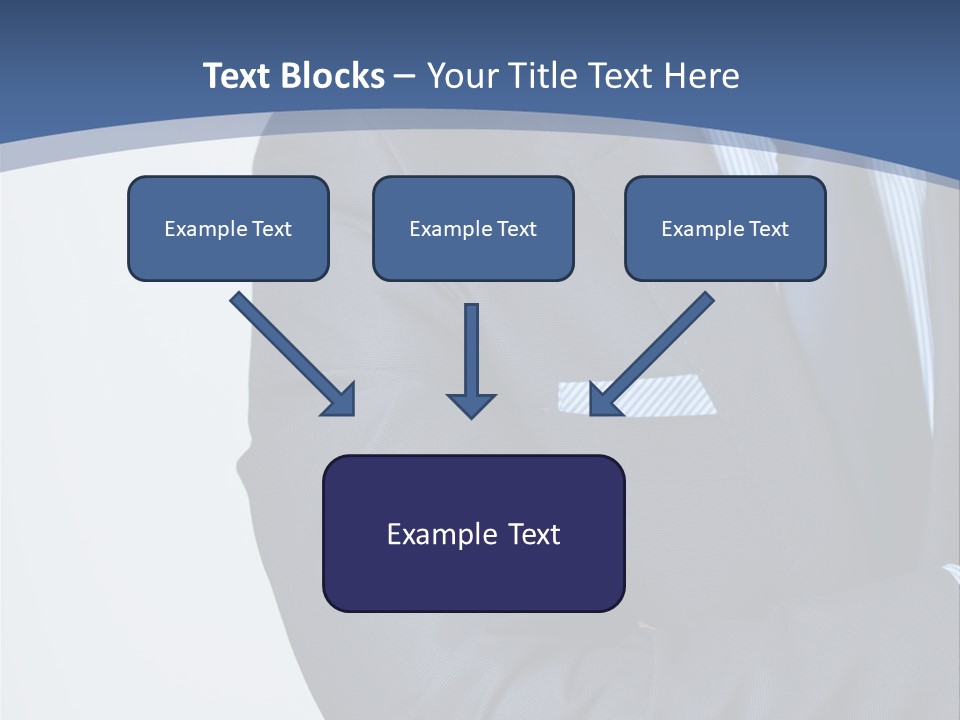 Text Blocks – Your Title Text Here

Example Text

Example Text

Example Text

Example Text